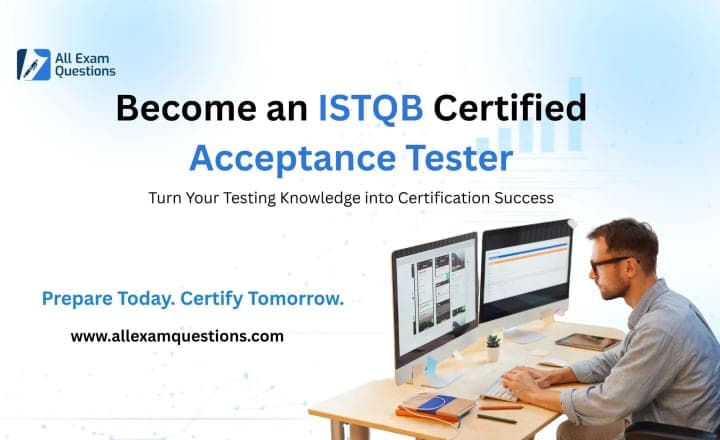 All Exam Questions

Become an ISTQB Certified Acceptance Tester

Turn Your Testing Knowledge into Certification Success

Prepare Today. Certify Tomorrow.

www.allexamquestions.com